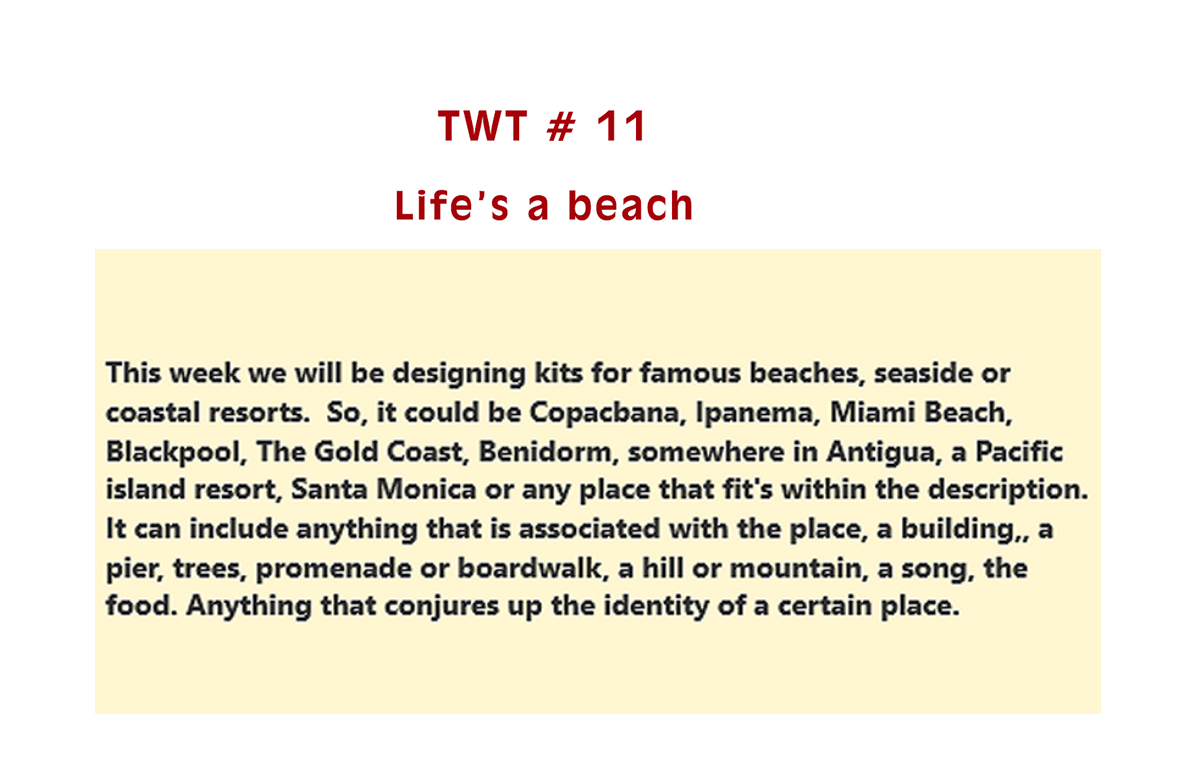 TWT # 11

Life's a beach

This week we will be designing kits for famous beaches, seaside or coastal resorts. So, it could be Copacbana, Ipanema, Miami Beach, Blackpool, The Gold Coast, Benidorm, somewhere in Antigua, a Pacific island resort, Santa Monica or any place that fit's within the description. It can include anything that is associated with the place, a building,, a pier, trees, promenade or boardwalk, a hill or mountain, a song, the food. Anything that conjures up the identity of a certain place.